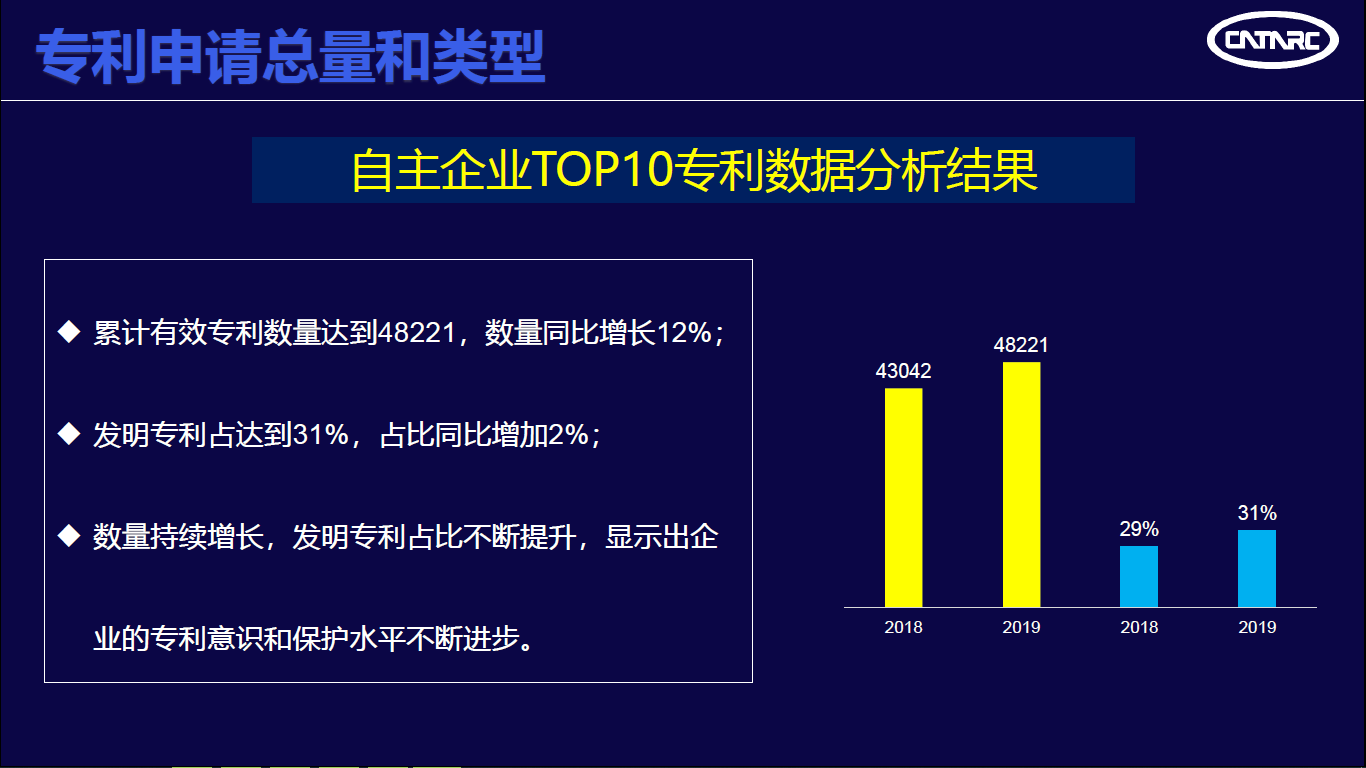 专利申请总量和类型

CATARC

自主企业TOP10专利数据分析结果

◆ 累计有效专利数量达到48221，数量同比增长12%；

◆ 发明专利占达到31%，占比同比增加2%；

◆ 数量持续增长，发明专利占比不断提升，显示出企业的专利意识和保护水平不断进步。

43042
48221
29%
31%
2018
2019
2018
2019